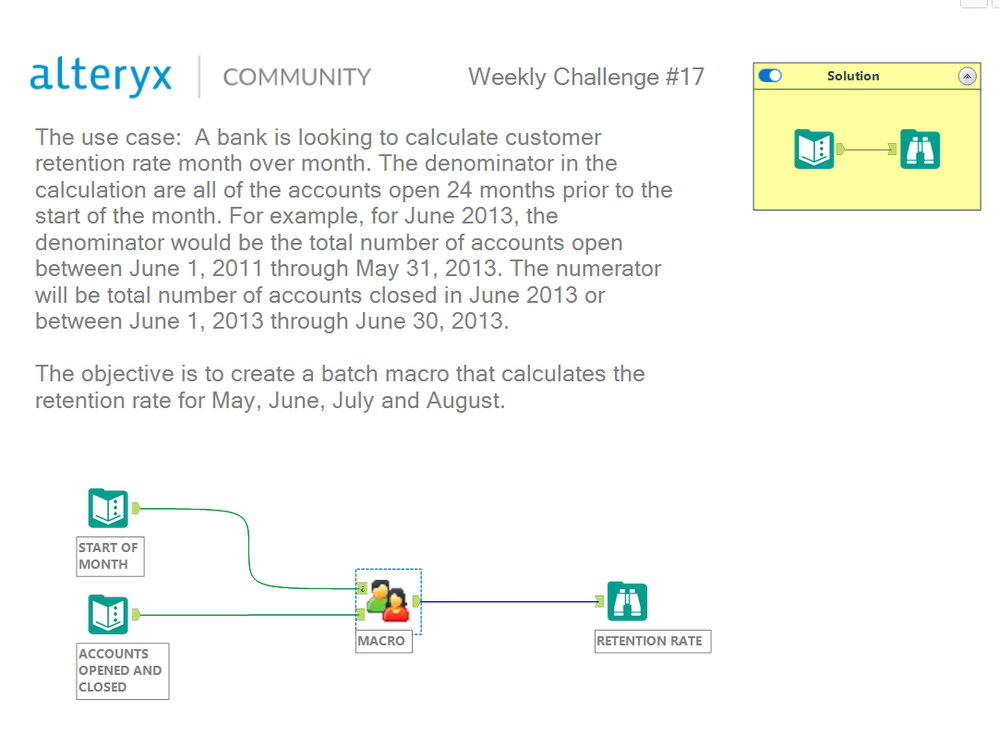 alteryx | COMMUNITY

Weekly Challenge #17

Solution

The use case: A bank is looking to calculate customer retention rate month over month. The denominator in the calculation are all of the accounts open 24 months prior to the start of the month. For example, for June 2013, the denominator would be the total number of accounts open between June 1, 2011 through May 31, 2013. The numerator will be total number of accounts closed in June 2013 or between June 1, 2013 through June 30, 2013.

The objective is to create a batch macro that calculates the retention rate for May, June, July and August.

START OF MONTH

ACCOUNTS OPENED AND CLOSED

MACRO

RETENTION RATE